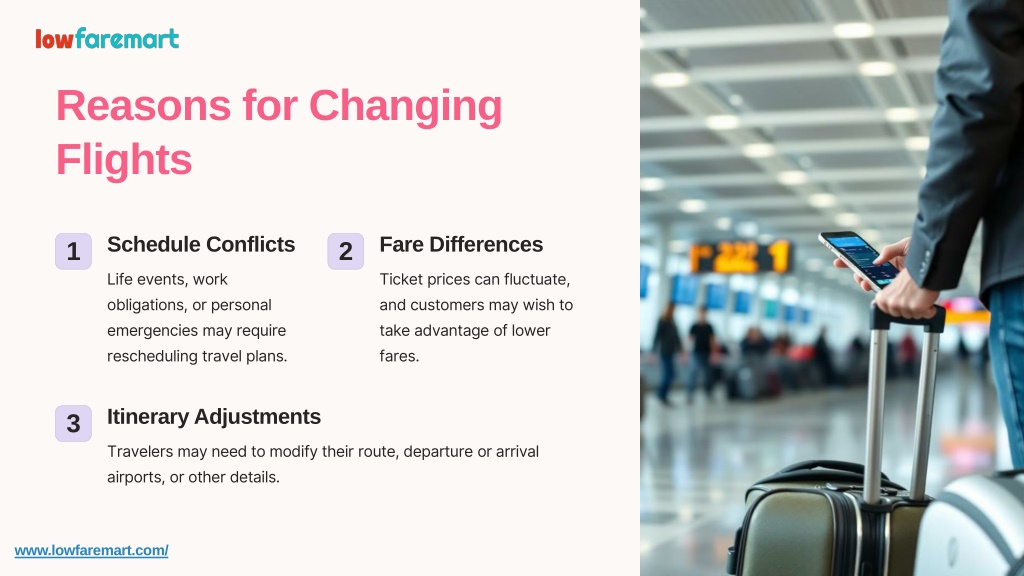 lowfaremart

Reasons for Changing Flights

1 Schedule Conflicts

Life events, work obligations, or personal emergencies may require rescheduling travel plans.

2 Fare Differences

Ticket prices can fluctuate, and customers may wish to take advantage of lower fares.

3 Itinerary Adjustments

Travelers may need to modify their route, departure or arrival airports, or other details.

www.lowfaremart.com/